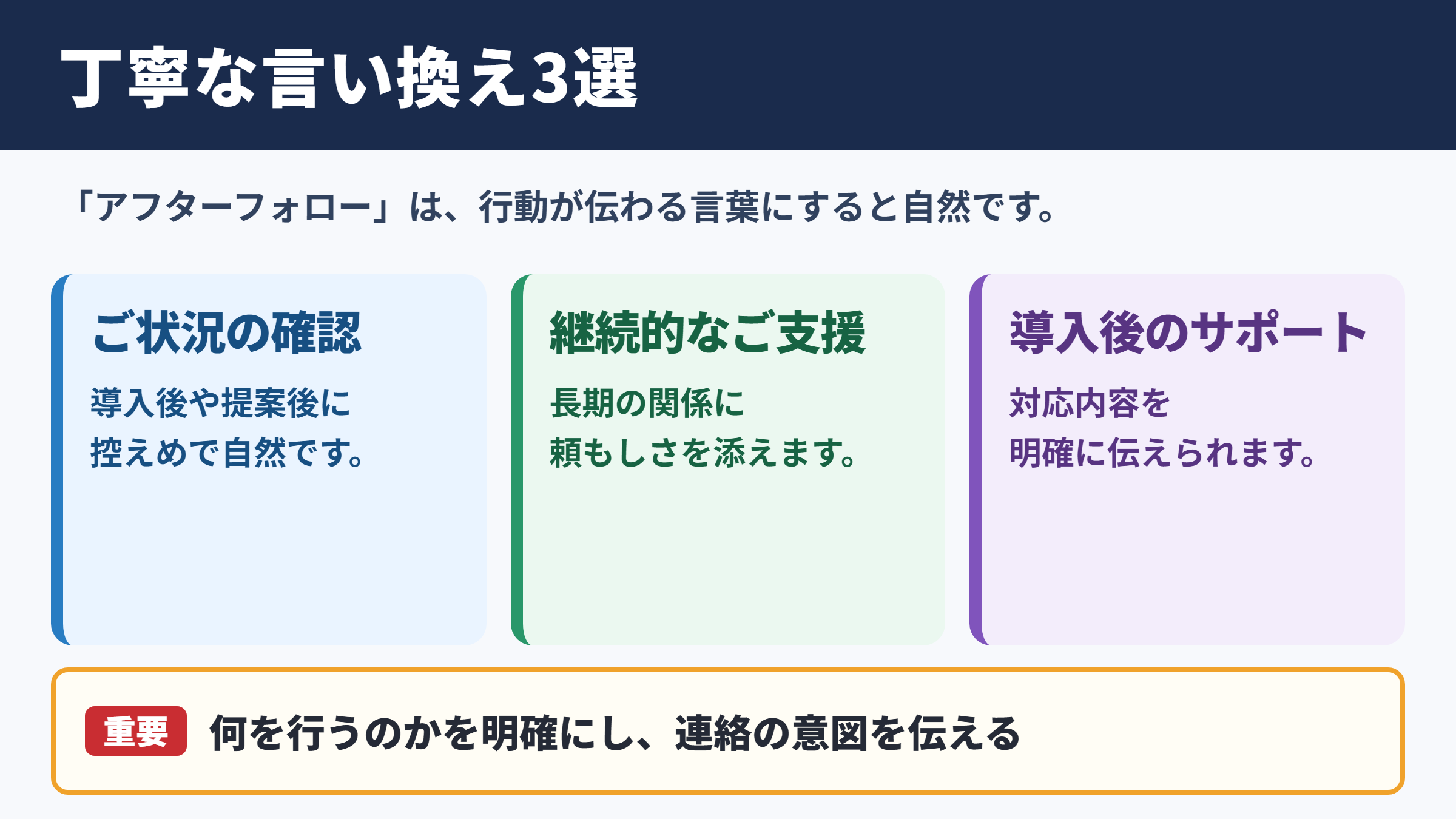 丁寧な言い換え3選

「アフターフォロー」は、行動が伝わる言葉にすると自然です。

ご状況の確認

導入後や提案後に控えめで自然です。

継続的なご支援

長期の関係に頼もしさを添えます。

導入後のサポート

対応内容を明確に伝えられます。

重要 何を行うのかを明確にし、連絡の意図を伝える